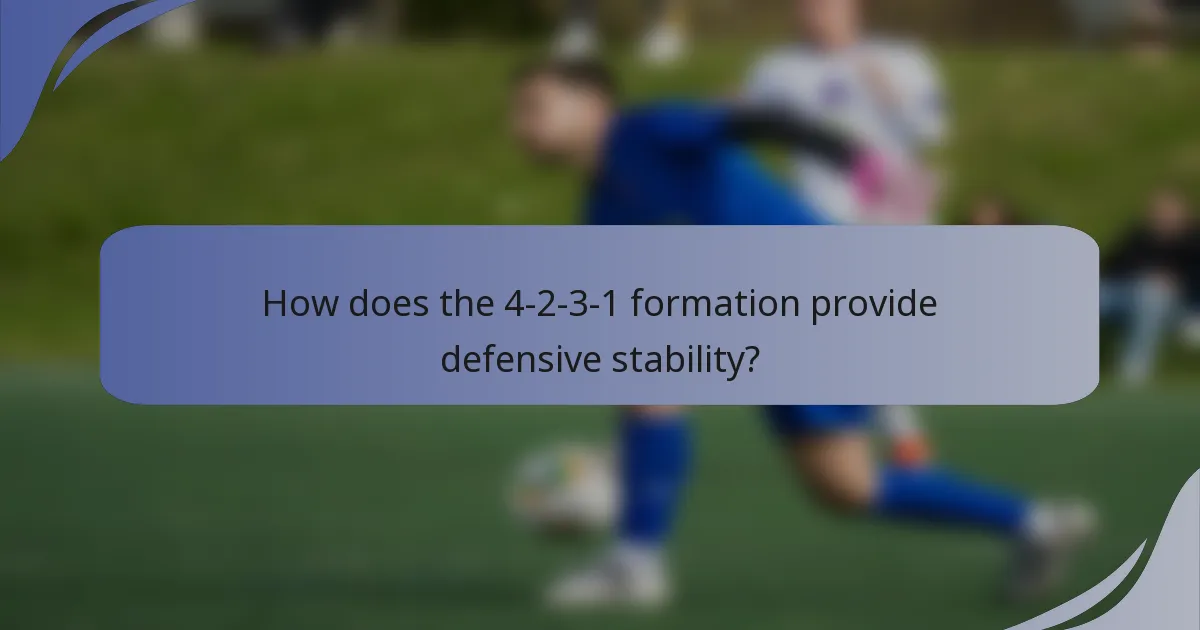 How does the 4-2-3-1 formation provide defensive stability?